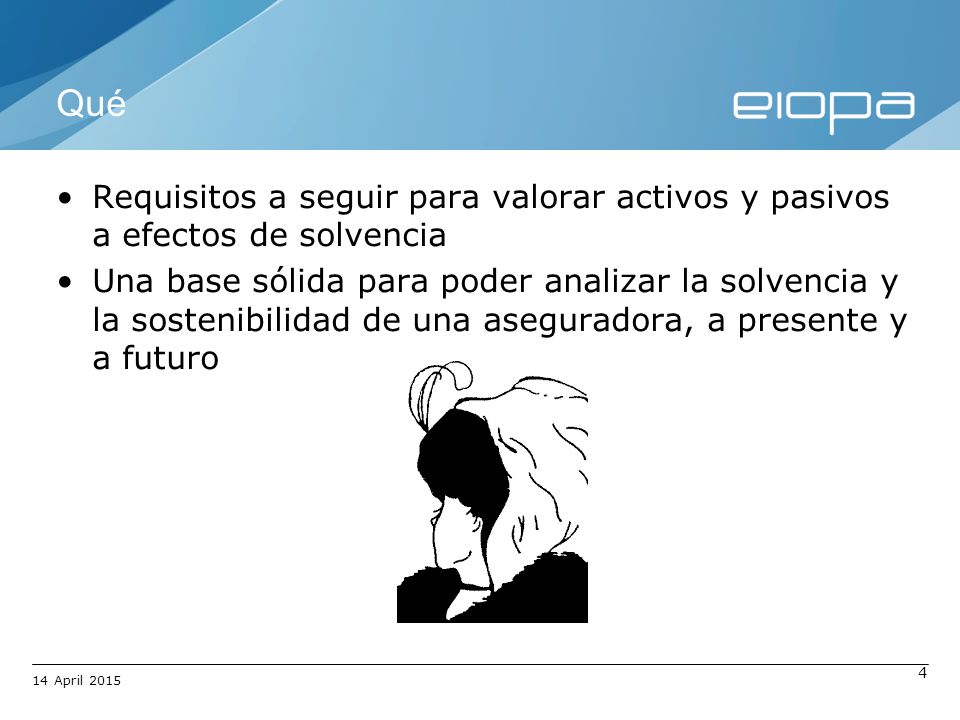 Qué

eiopa

• Requisitos a seguir para valorar activos y pasivos a efectos de solvencia

• Una base sólida para poder analizar la solvencia y la sostenibilidad de una aseguradora, a presente y a futuro

14 April 2015

4